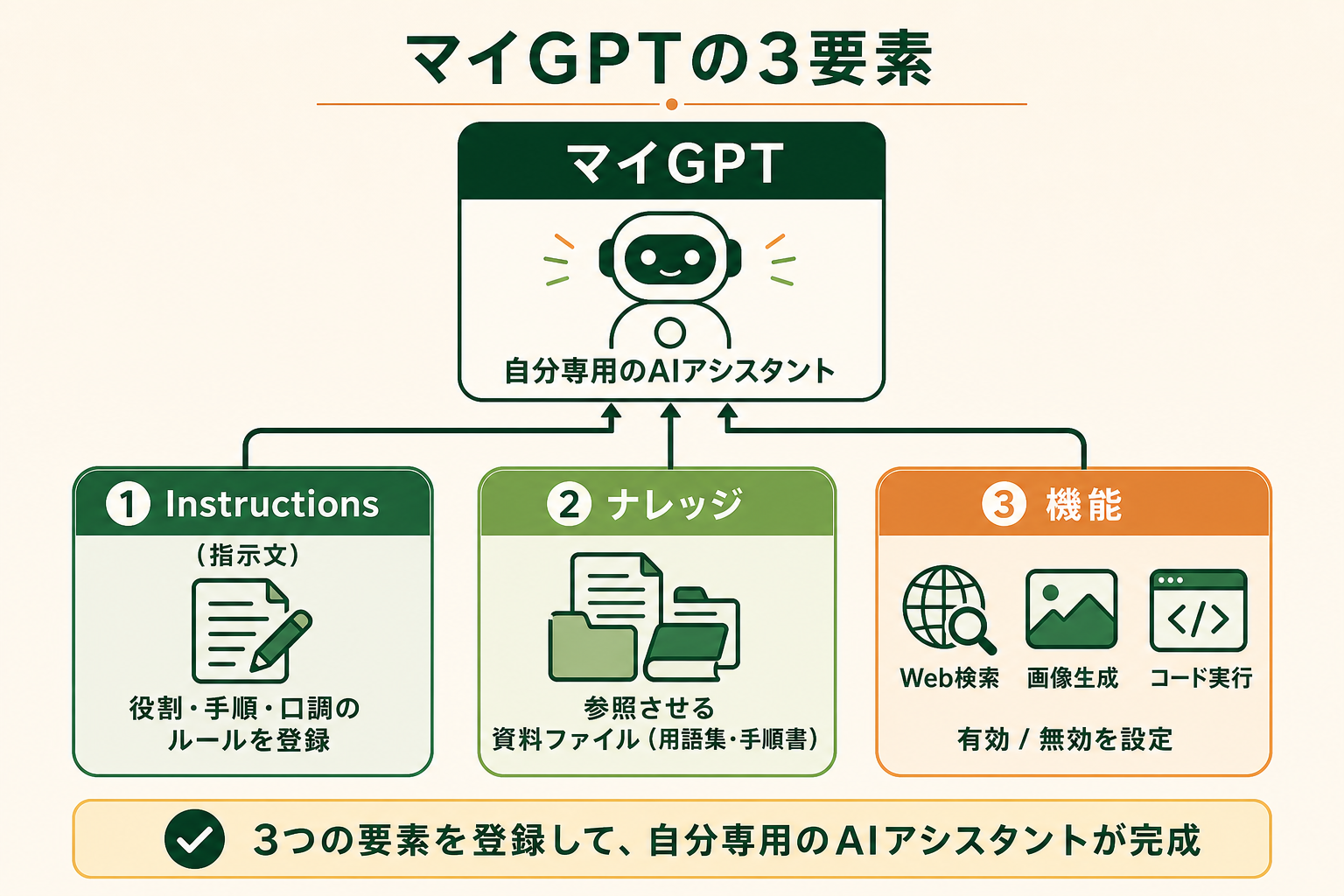 マイGPTの3要素

マイGPT

自分専用のAIアシスタント

1 Instructions

（指示文）

役割・手順・口調のルールを登録

2 ナレッジ

参照させる資料ファイル（用語集・手順書）

3 機能

Web検索

画像生成

コード実行

有効 / 無効を設定

3つの要素を登録して、自分専用のAIアシスタントが完成